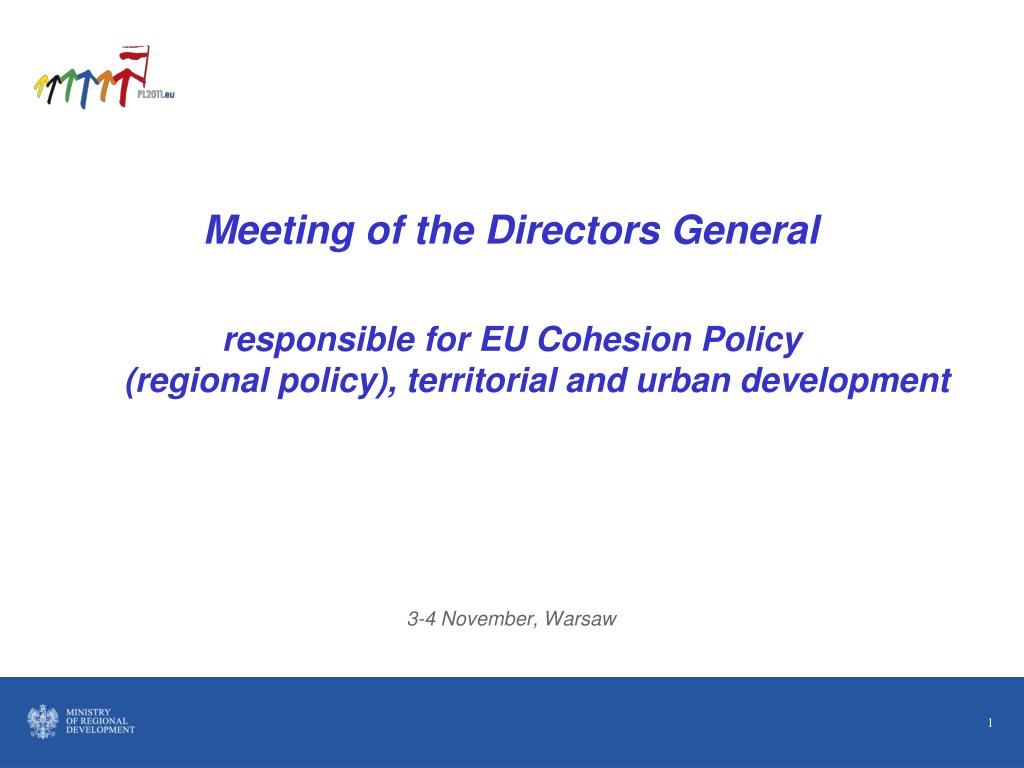 PL2011.eu

Meeting of the Directors General

responsible for EU Cohesion Policy (regional policy), territorial and urban development

3-4 November, Warsaw

MINISTRY OF REGIONAL DEVELOPMENT

1